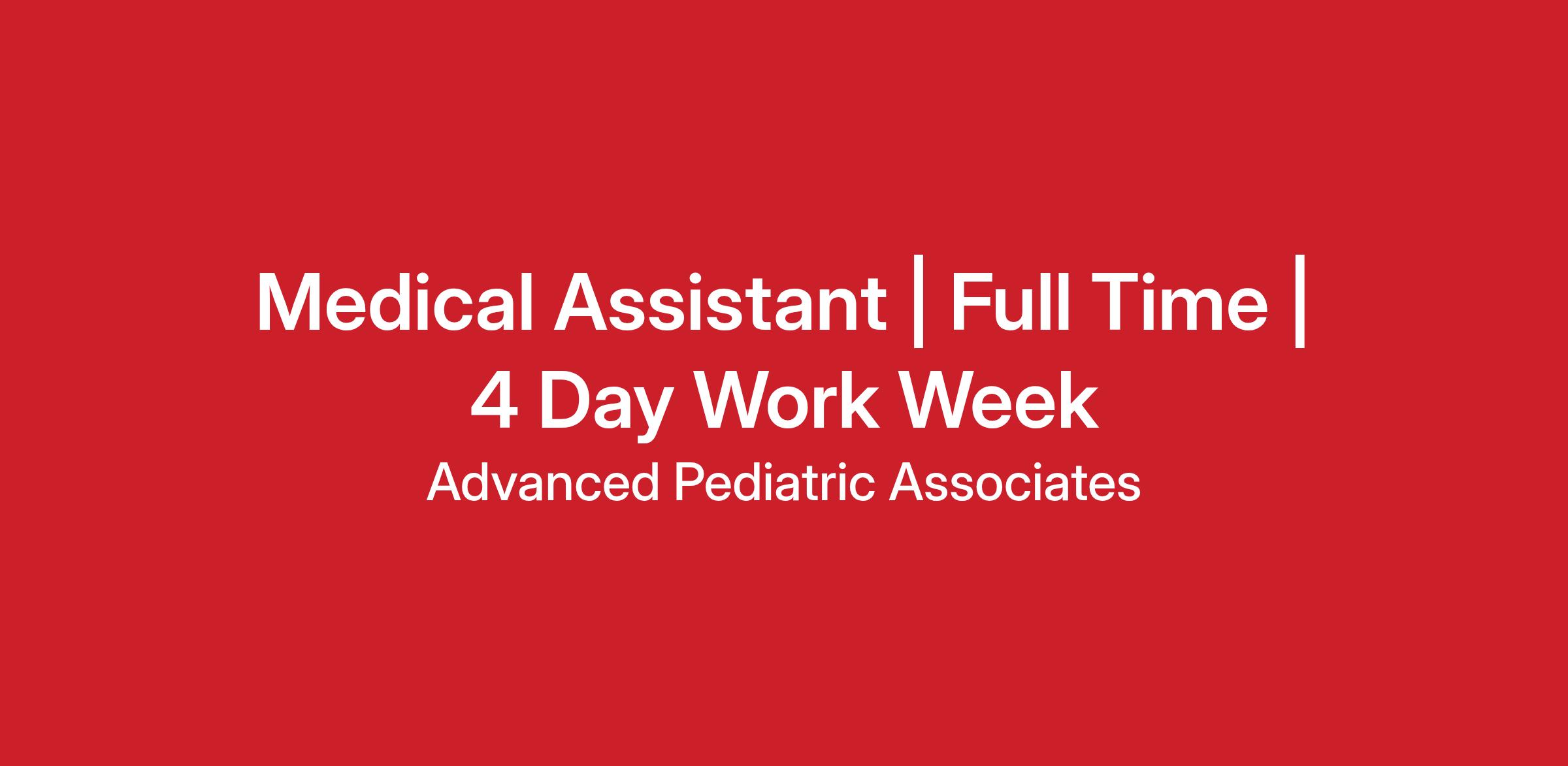 Medical Assistant | Full Time | 4 Day Work Week

Advanced Pediatric Associates